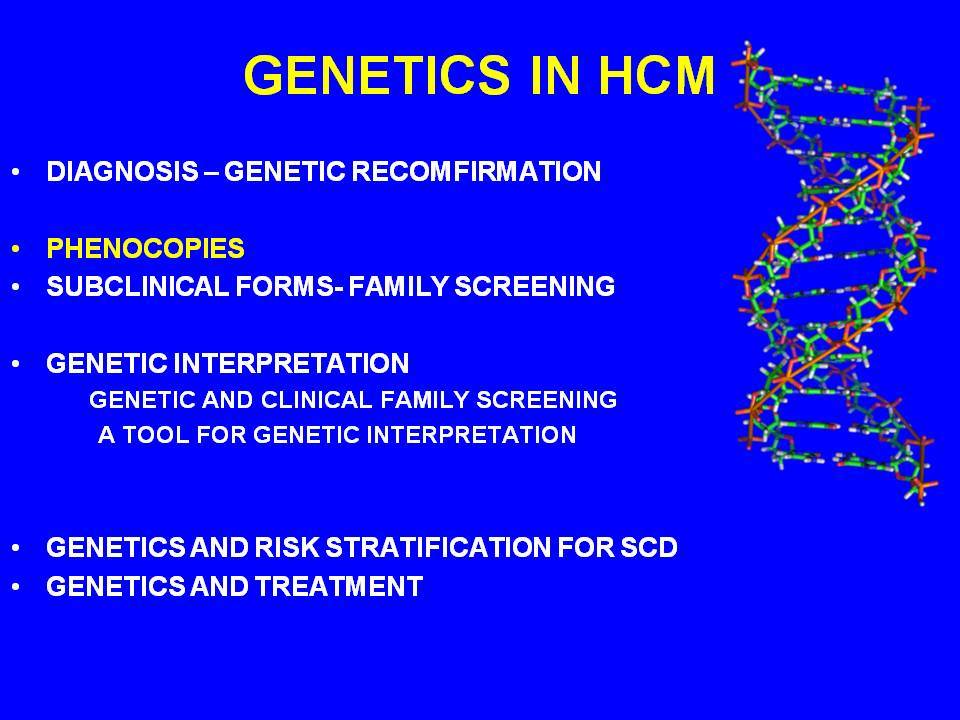 GENETICS IN HCM

• DIAGNOSIS – GENETIC RECOMFIRMATION

• PHENOCOPIES
• SUBCLINICAL FORMS- FAMILY SCREENING

• GENETIC INTERPRETATION
GENETIC AND CLINICAL FAMILY SCREENING
A TOOL FOR GENETIC INTERPRETATION

• GENETICS AND RISK STRATIFICATION FOR SCD
• GENETICS AND TREATMENT